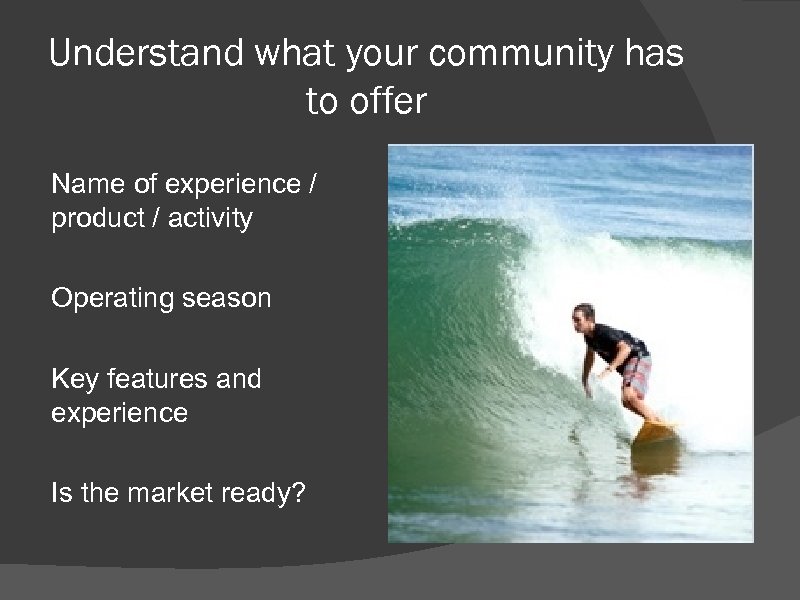 Understand what your community has to offer

Name of experience / product / activity

Operating season

Key features and experience

Is the market ready?